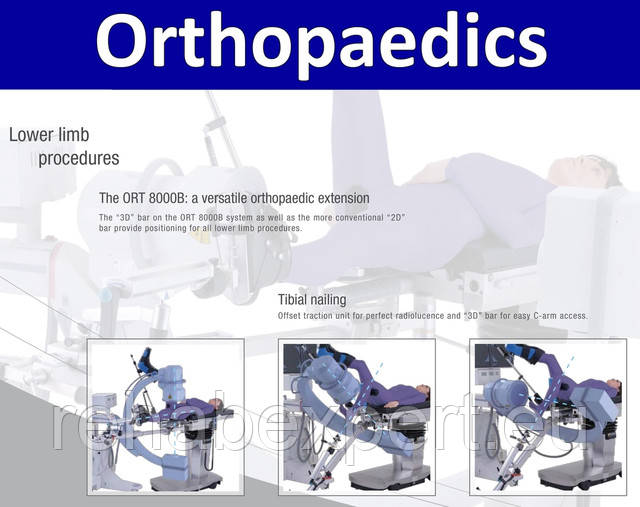 Orthopaedics

Lower limb procedures

The ORT 8000B: a versatile orthopaedic extension

The "3D" bar on the ORT 8000B system as well as the more conventional "2D" bar provide positioning for all lower limb procedures.

Tibial nailing

Offset traction unit for perfect radiolucence and "3D" bar for easy C-arm access.

rehabexpert.eu